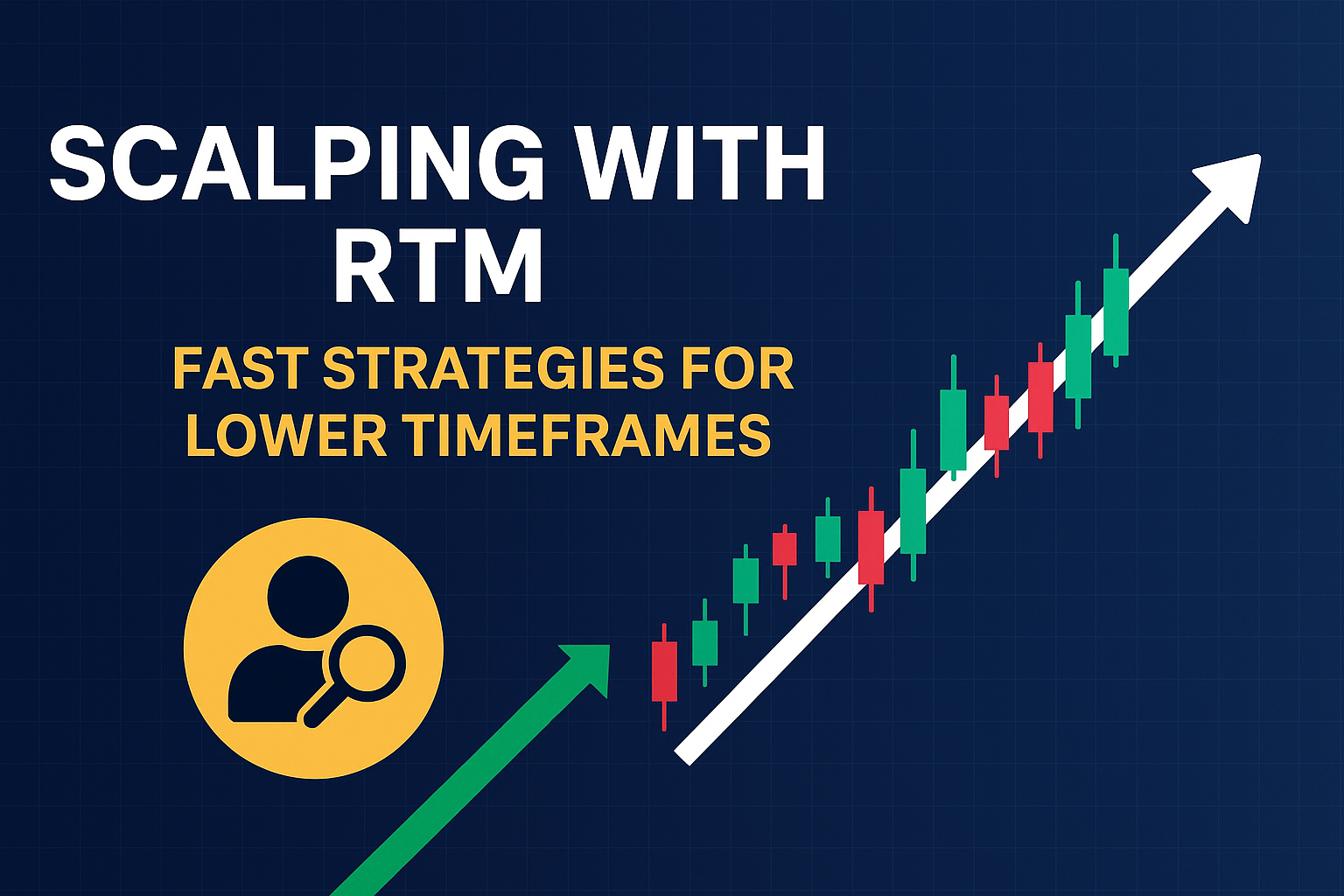 SCALPING WITH RTM

FAST STRATEGIES FOR LOWER TIMEFRAMES